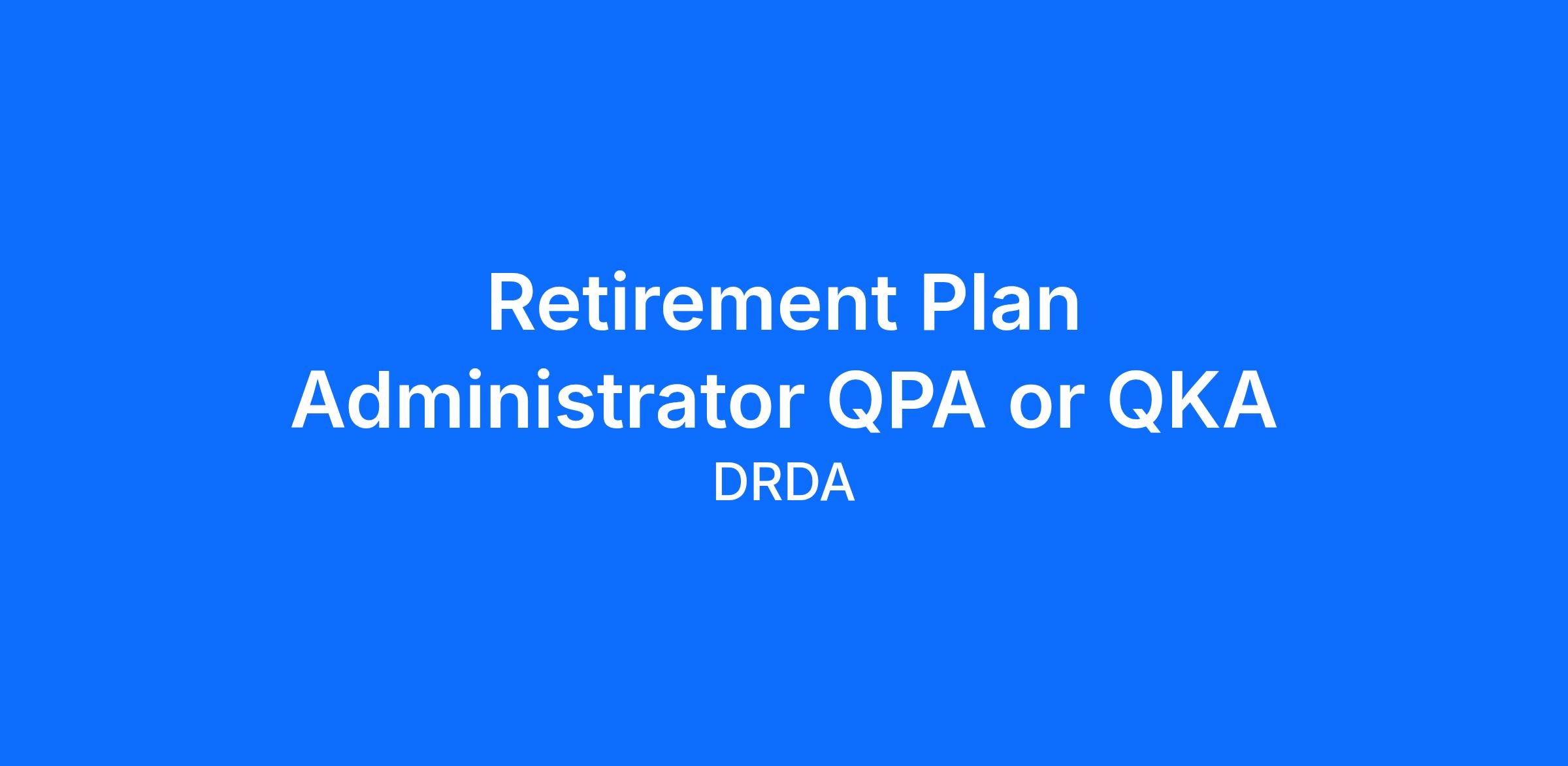 Retirement Plan Administrator QPA or QKA

DRDA